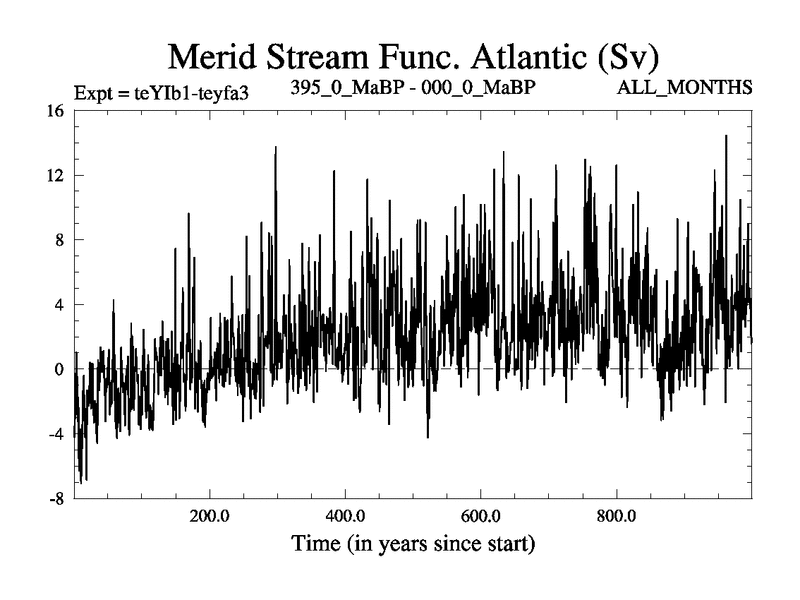 Merid Stream Func. Atlantic (Sv)
Expt = teYIb1-teyfa3
395_0_MaBP - 000_0_MaBP
ALL_MONTHS

16
12
8
4
0
-4
-8

200.0
400.0
600.0
800.0

Time (in years since start)